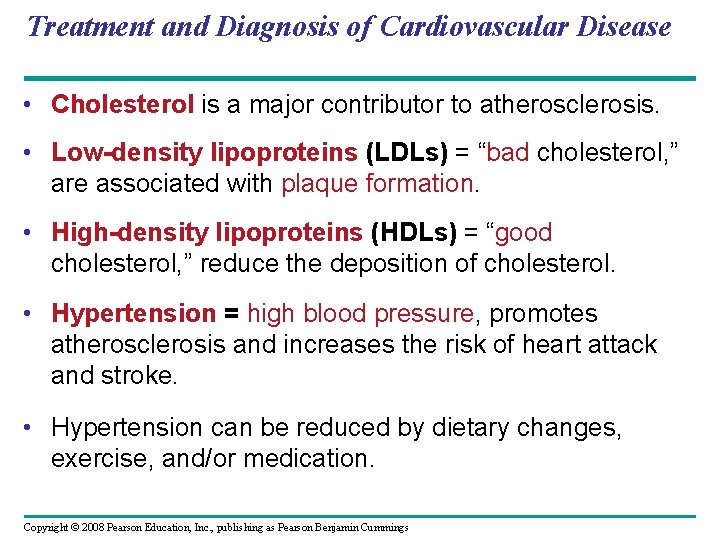 Treatment and Diagnosis of Cardiovascular Disease

• Cholesterol is a major contributor to atherosclerosis.

• Low-density lipoproteins (LDLs) = “bad cholesterol,” are associated with plaque formation.

• High-density lipoproteins (HDLs) = “good cholesterol,” reduce the deposition of cholesterol.

• Hypertension = high blood pressure, promotes atherosclerosis and increases the risk of heart attack and stroke.

• Hypertension can be reduced by dietary changes, exercise, and/or medication.

Copyright © 2008 Pearson Education, Inc., publishing as Pearson Benjamin Cummings